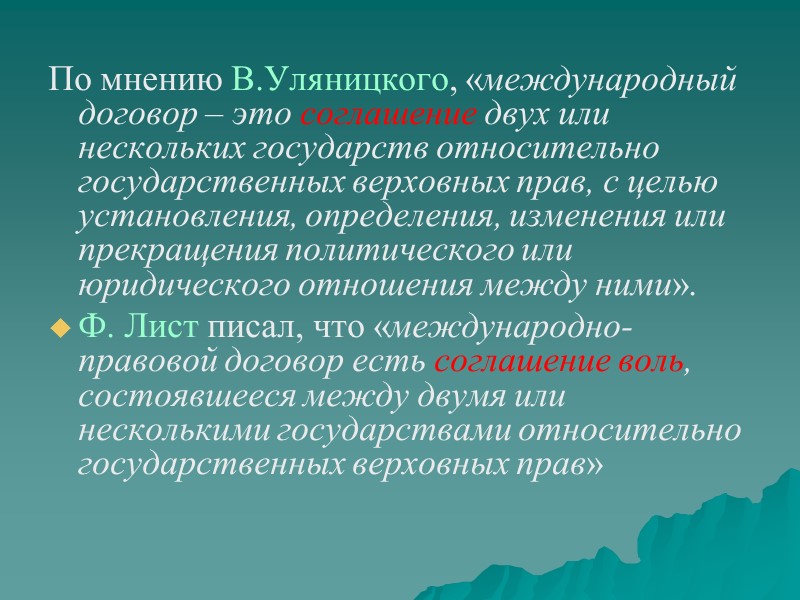 По мнению В.Уляницкого, «международный договор – это соглашение двух или нескольких государств относительно государственных верховных прав, с целью установления, определения, изменения или прекращения политического или юридического отношения между ними».

Ф. Лист писал, что «международно-правовой договор есть соглашение воль, состоявшееся между двумя или несколькими государствами относительно государственных верховных прав»